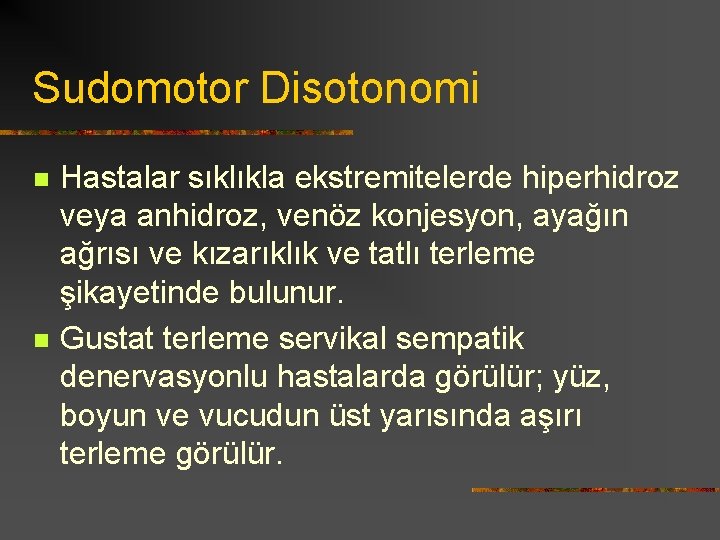 Sudomotor Disotonomi

- Hastalar sıklıkla ekstremitelerde hiperhidroz veya anhidroz, venöz konjesyon, ayağın ağrısı ve kızarıklık ve tatlı terleme şikayetinde bulunur.
- Gustat terleme servikal sempatik denervasyonlu hastalarda görülür; yüz, boyun ve vucudun üst yarısında aşırı terleme görülür.